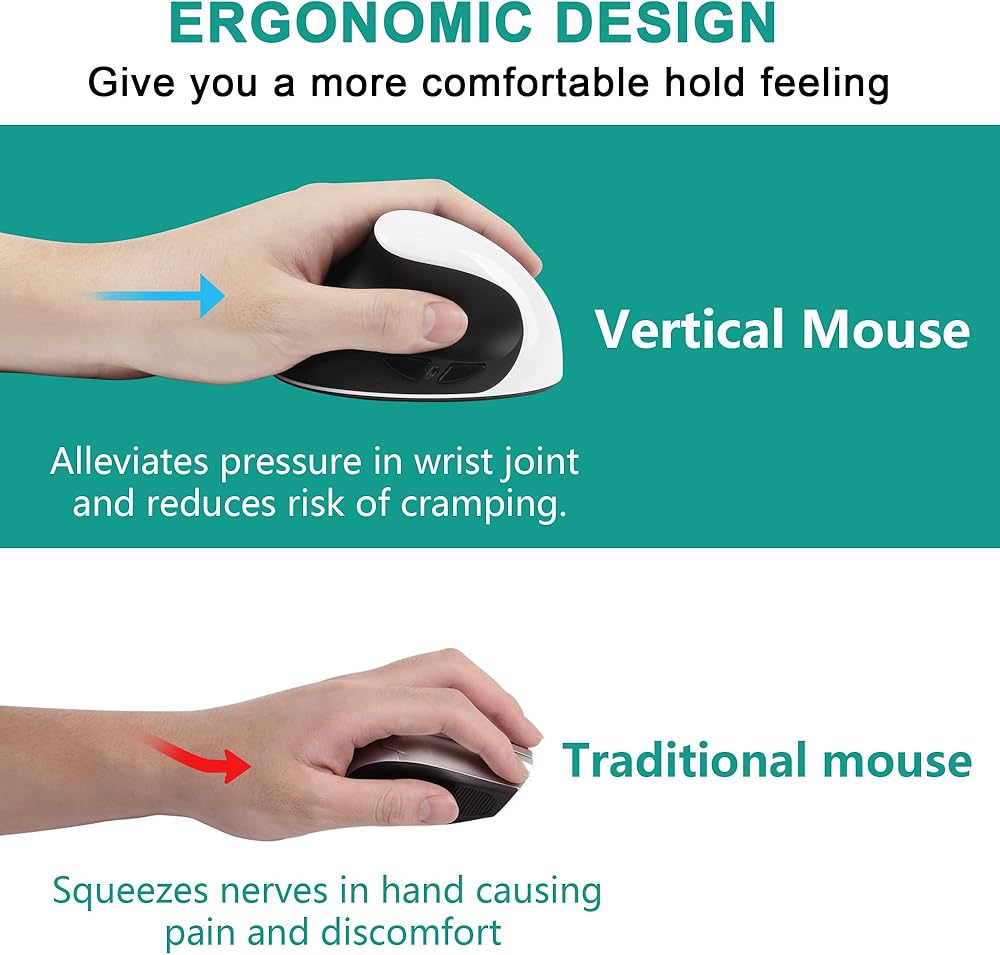 ERGONOMIC DESIGN
Give you a more comfortable hold feeling

Vertical Mouse

Alleviates pressure in wrist joint and reduces risk of cramping.

Traditional mouse

Squeezes nerves in hand causing pain and discomfort